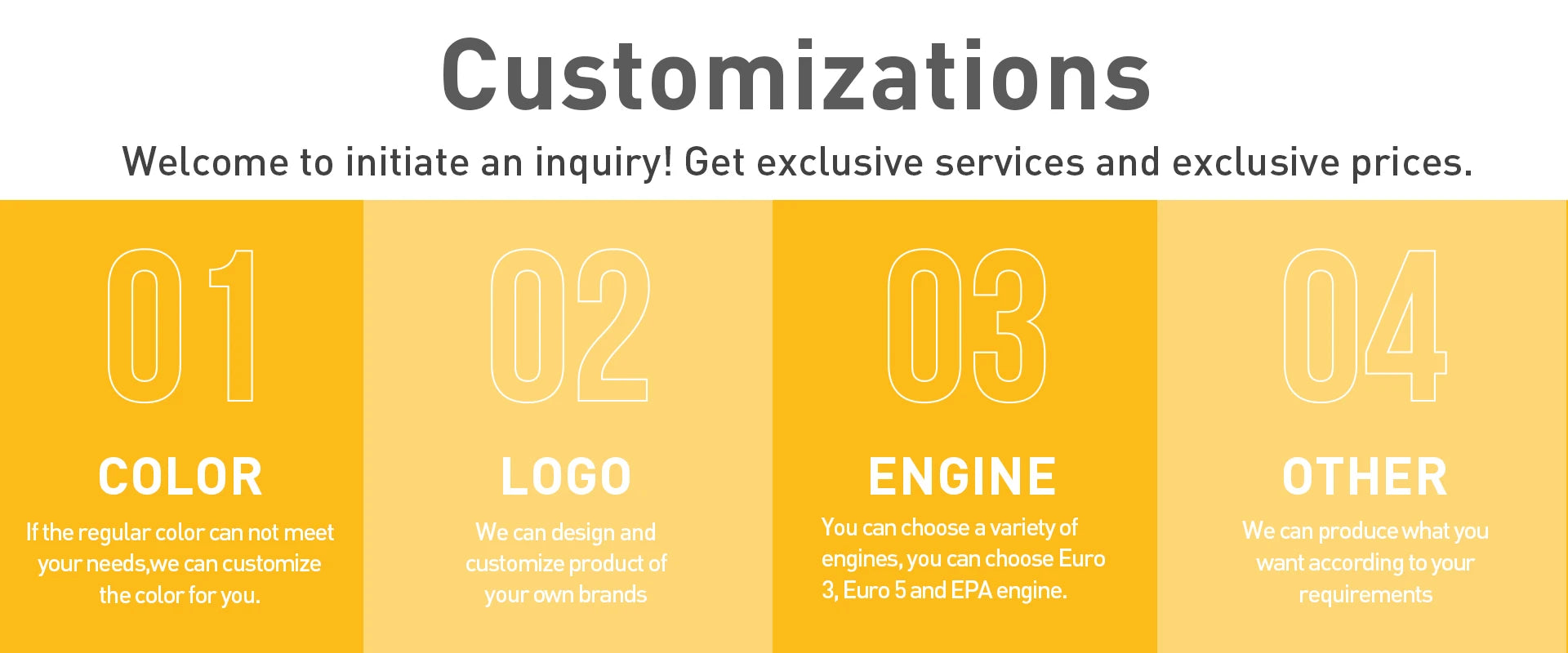 Customizations

Welcome to initiate an inquiry! Get exclusive services and exclusive prices.

01

COLOR

If the regular color can not meet your needs,we can customize the color for you.

02

LOGO

We can design and customize product of your own brands

03

ENGINE

You can choose a variety of engines, you can choose Euro 3, Euro 5 and EPA engine.

04

OTHER

We can produce what you want according to your requirements